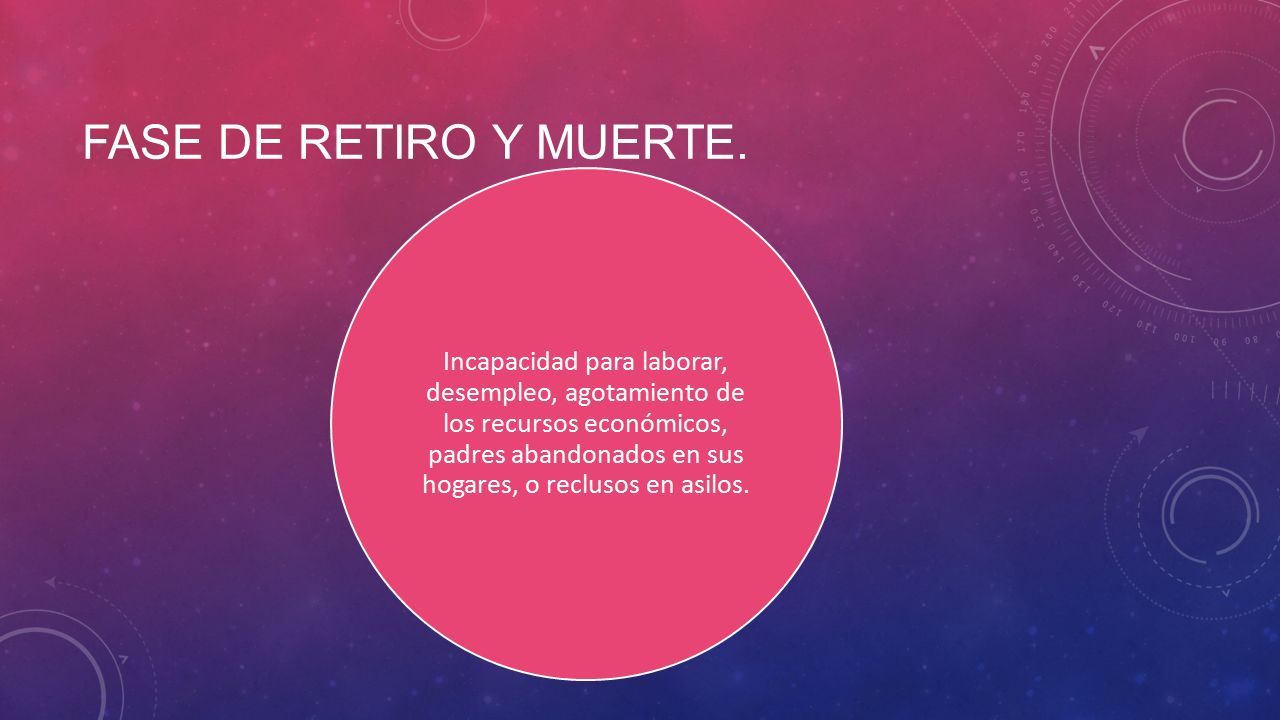 FASE DE RETIRO Y MUERTE.

Incapacidad para laborar, desempleo, agotamiento de los recursos económicos, padres abandonados en sus hogares, o reclusos en asilos.